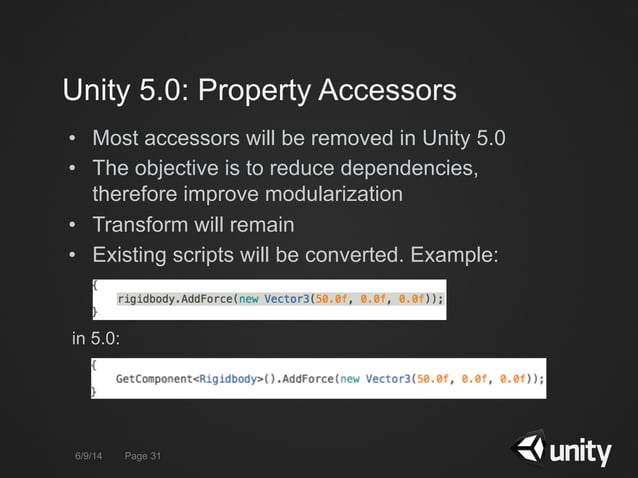 Unity 5.0: Property Accessors

• Most accessors will be removed in Unity 5.0
• The objective is to reduce dependencies, therefore improve modularization
• Transform will remain
• Existing scripts will be converted. Example:

{
    rigidbody.AddForce(new Vector3(50.0f, 0.0f, 0.0f));
}

in 5.0:

{
    GetComponent<Rigidbody>().AddForce(new Vector3(50.0f, 0.0f, 0.0f));
}

6/9/14 Page 31

unity